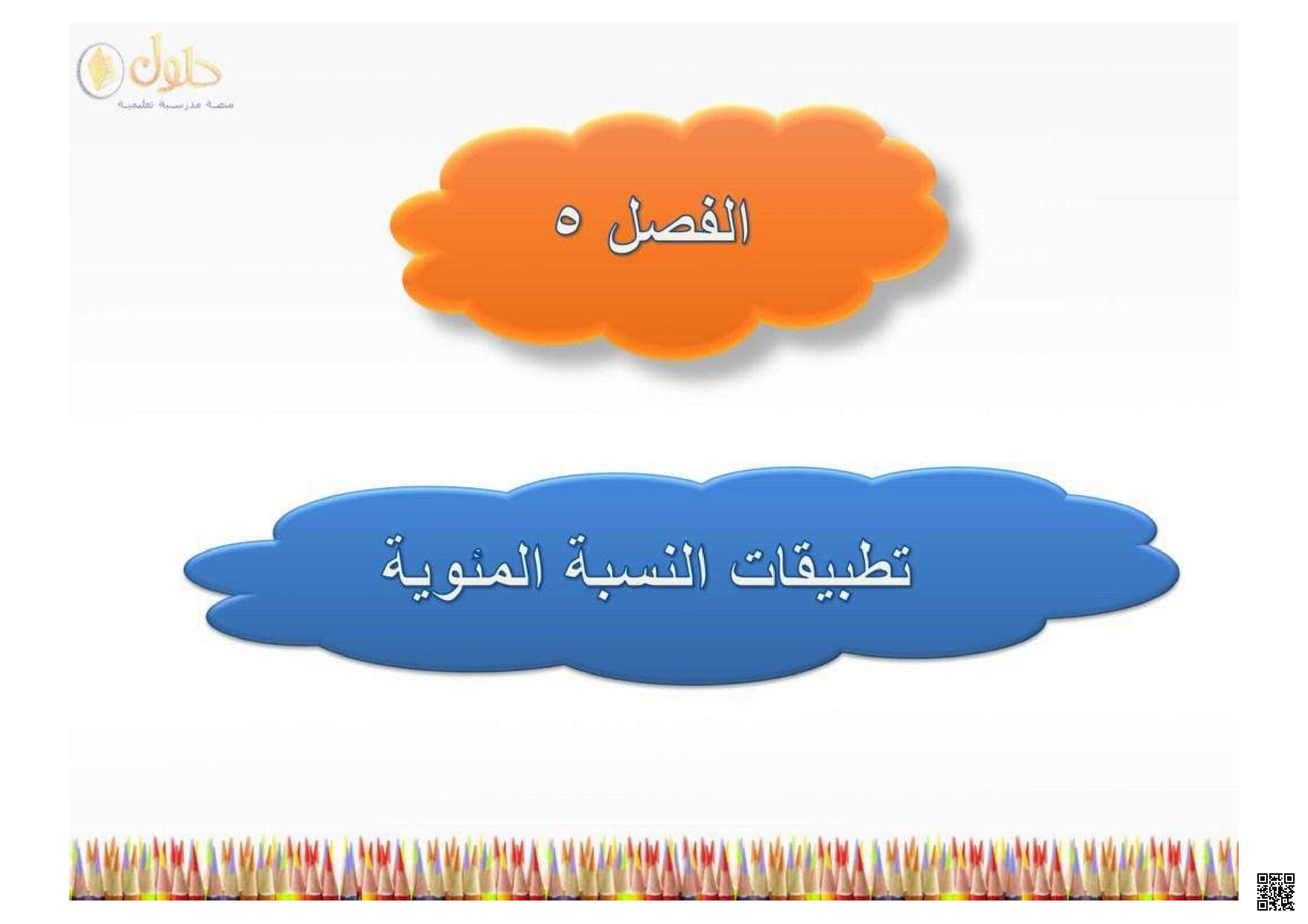 حلول
منصة مدرسية تعليمية

الفصل ٥

تطبيقات النسبة المئوية